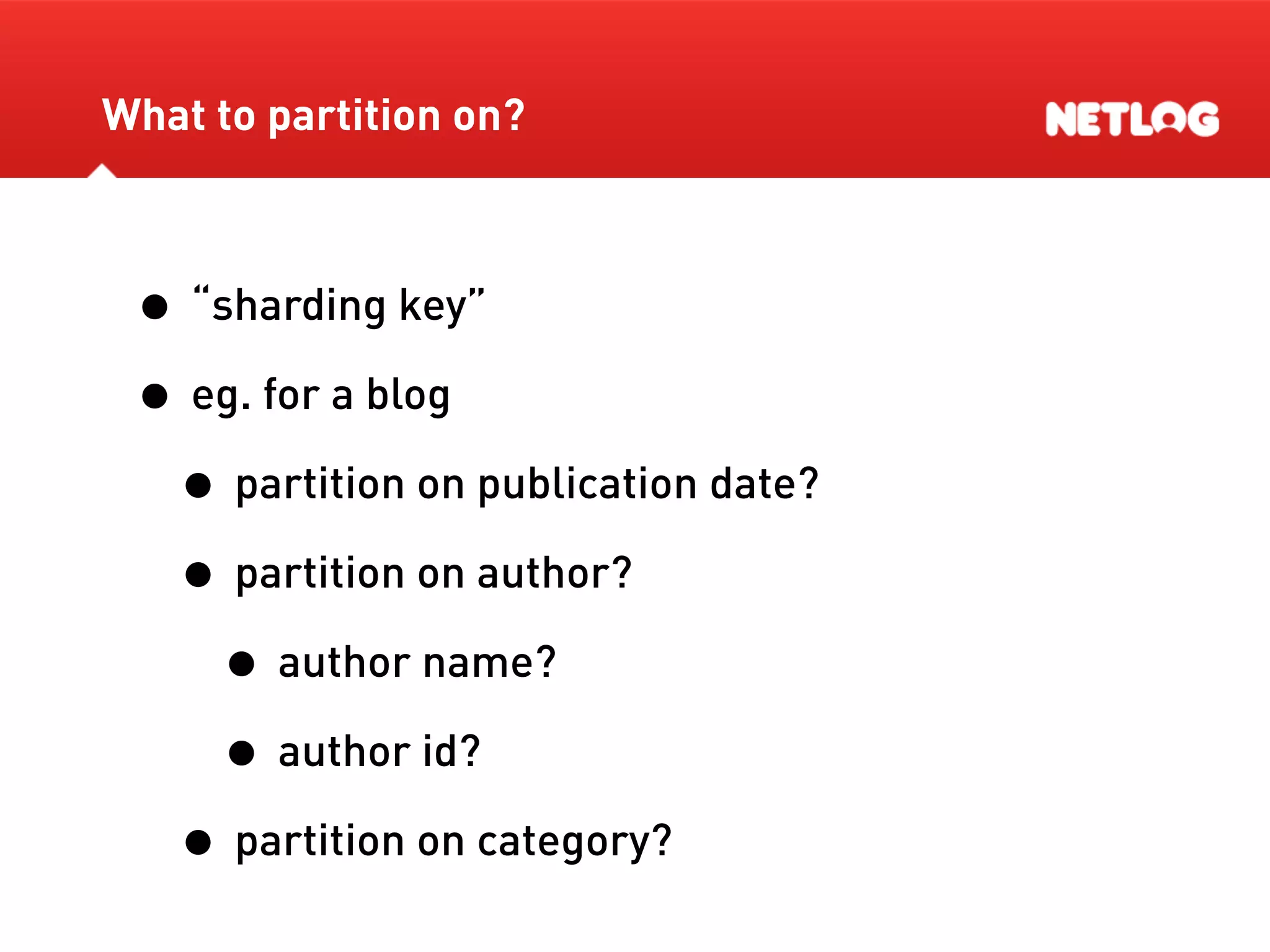 What to partition on?

NETLOG

- “sharding key”
- eg. for a blog
  - partition on publication date?
  - partition on author?
    - author name?
    - author id?
  - partition on category?